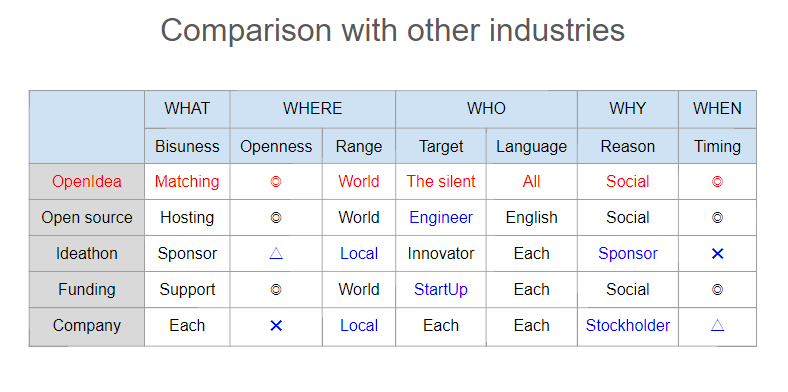 Comparison with other industries

|  | WHAT | WHERE | | WHO | | WHY | WHEN |
|---|---|---|---|---|---|---|---|
|  | Bisuness | Openness | Range | Target | Language | Reason | Timing |
| OpenIdea | Matching | ◎ | World | The silent | All | Social | ◎ |
| Open source | Hosting | ◎ | World | Engineer | English | Social | ◎ |
| Ideathon | Sponsor | △ | Local | Innovator | Each | Sponsor | × |
| Funding | Support | ◎ | World | StartUp | Each | Social | ◎ |
| Company | Each | × | Local | Each | Each | Stockholder | △ |